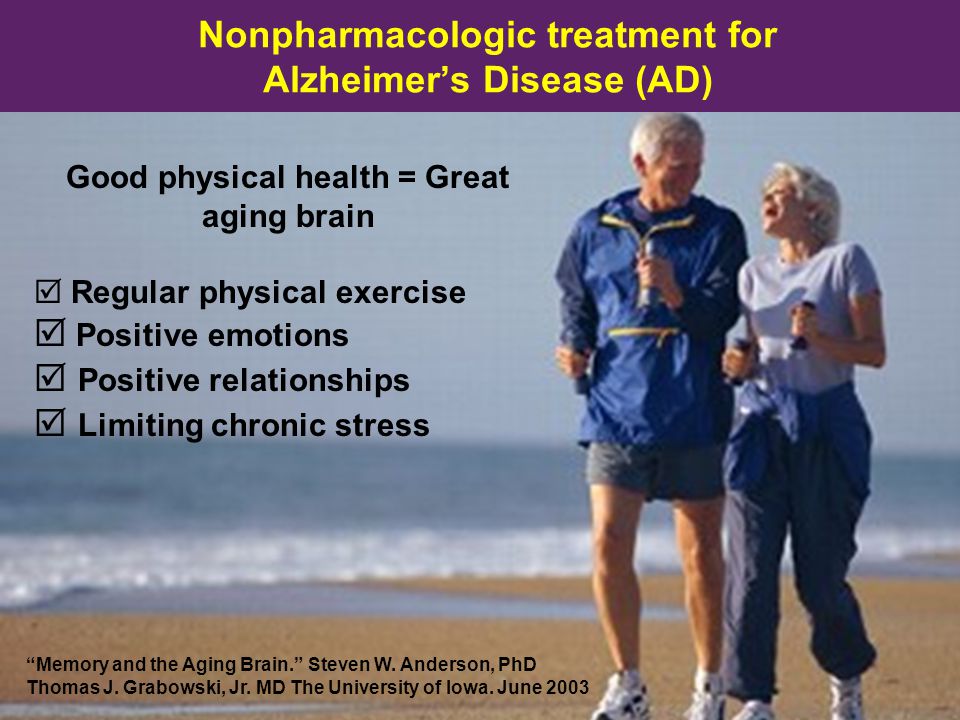 Nonpharmacologic treatment for Alzheimer’s Disease (AD)

Good physical health = Great aging brain

☑ Regular physical exercise
☑ Positive emotions
☑ Positive relationships
☑ Limiting chronic stress

“Memory and the Aging Brain.” Steven W. Anderson, PhD Thomas J. Grabowski, Jr. MD The University of Iowa. June 2003